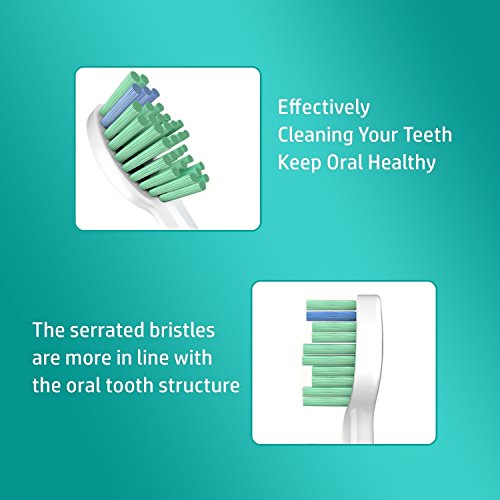 Effectively
Cleaning Your Teeth
Keep Oral Healthy

The serrated bristles
are more in line with
the oral tooth structure